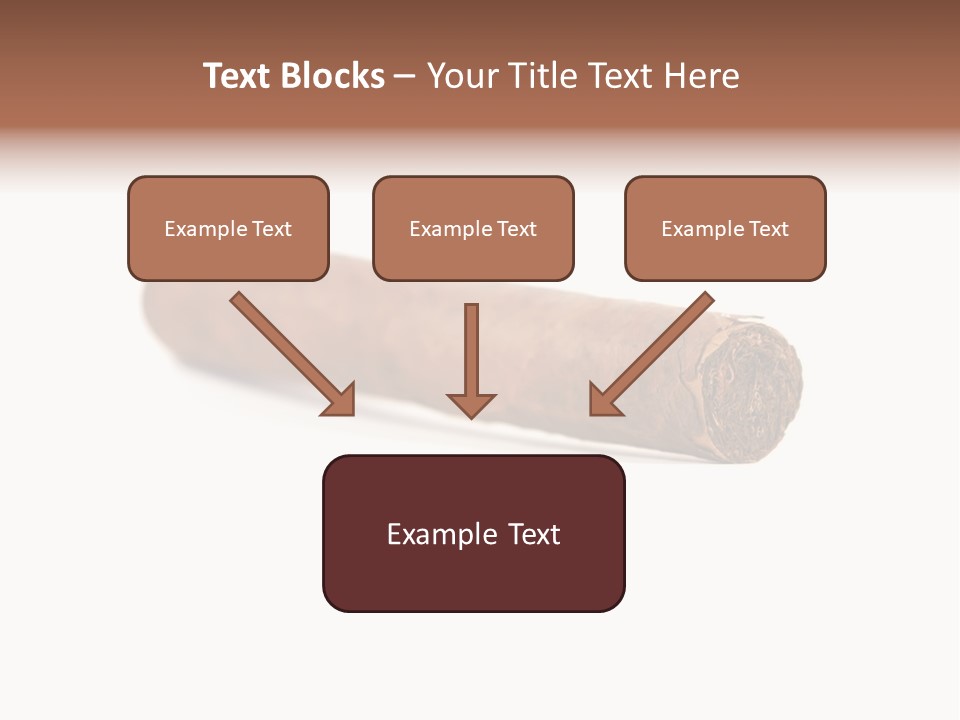 Text Blocks – Your Title Text Here

Example Text

Example Text

Example Text

Example Text